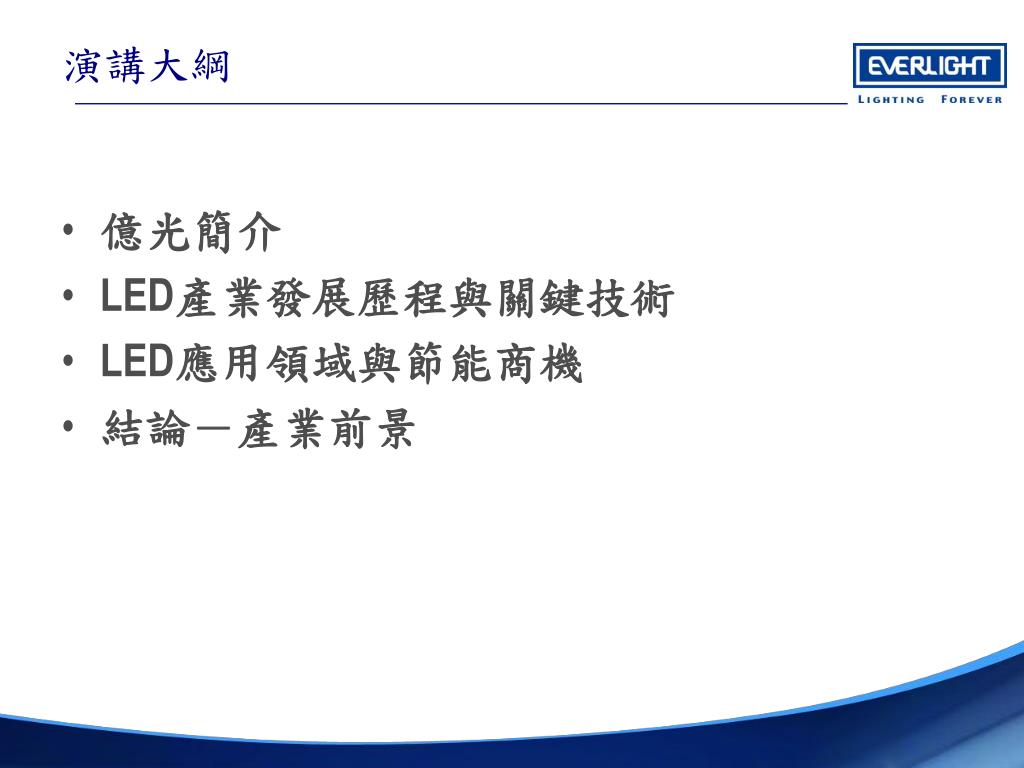 演講大綱

EVERLIGHT
LIGHTING FOREVER

• 億光簡介
• LED產業發展歷程與關鍵技術
• LED應用領域與節能商機
• 結論－產業前景